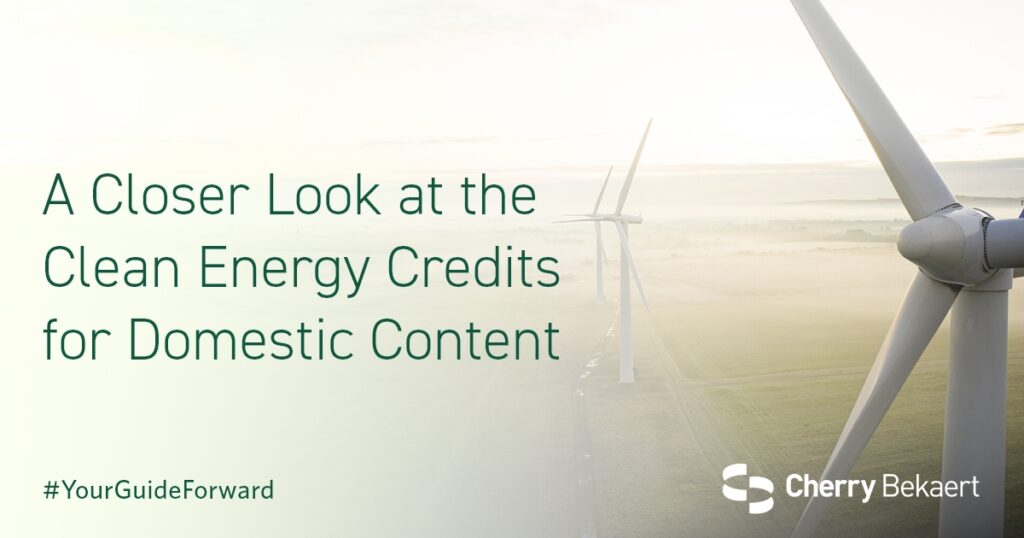 A Closer Look at the Clean Energy Credits for Domestic Content

#YourGuideForward

Cherry Bekaert